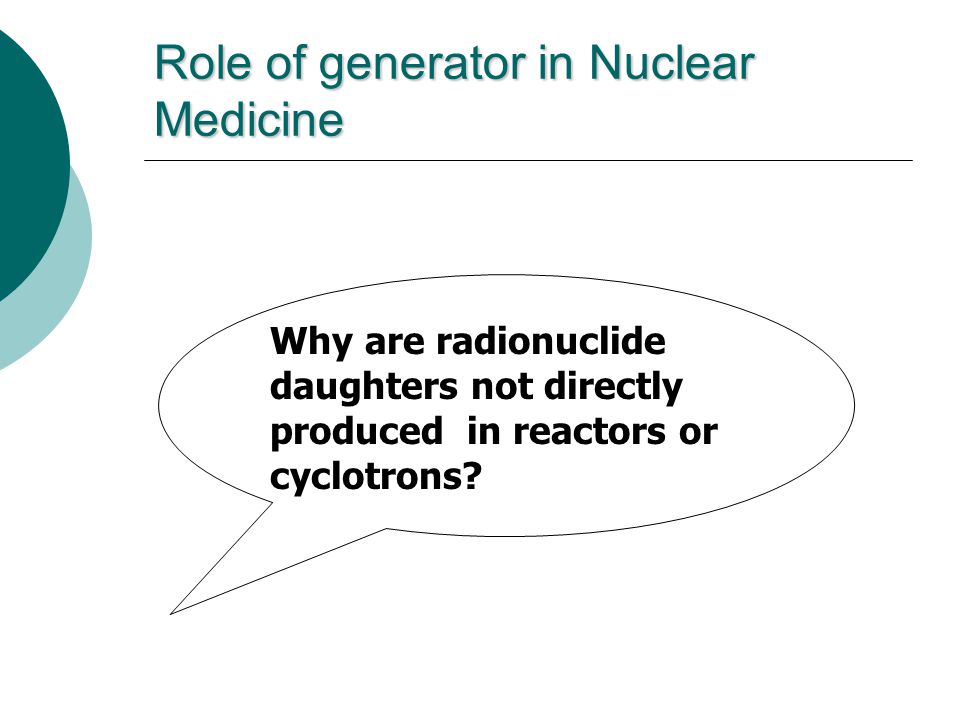 Role of generator in Nuclear Medicine

Why are radionuclide daughters not directly produced  in reactors or cyclotrons?